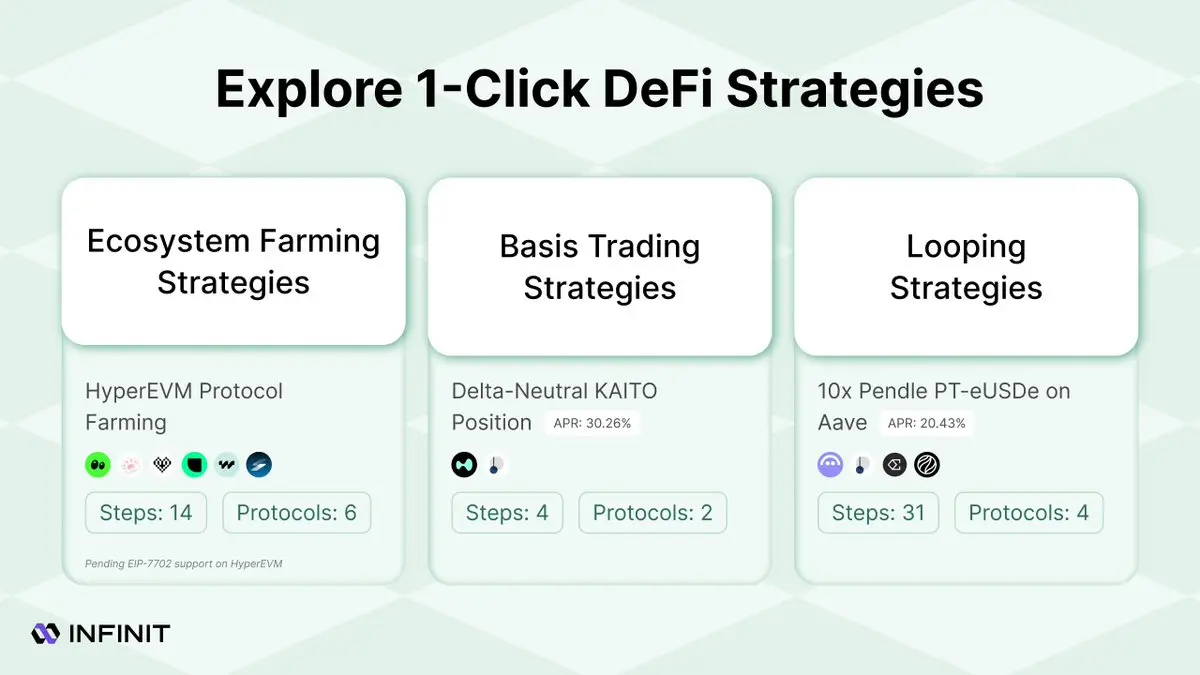 Explore 1-Click DeFi Strategies

Ecosystem Farming Strategies

HyperEVM Protocol Farming

Steps: 14

Protocols: 6

Pending EIP-7702 support on HyperEVM

Basis Trading Strategies

Delta-Neutral KAITO Position APR: 30.26%

Steps: 4

Protocols: 2

Looping Strategies

10x Pendle PT-eUSDe on Aave APR: 20.43%

Steps: 31

Protocols: 4

INFINIT